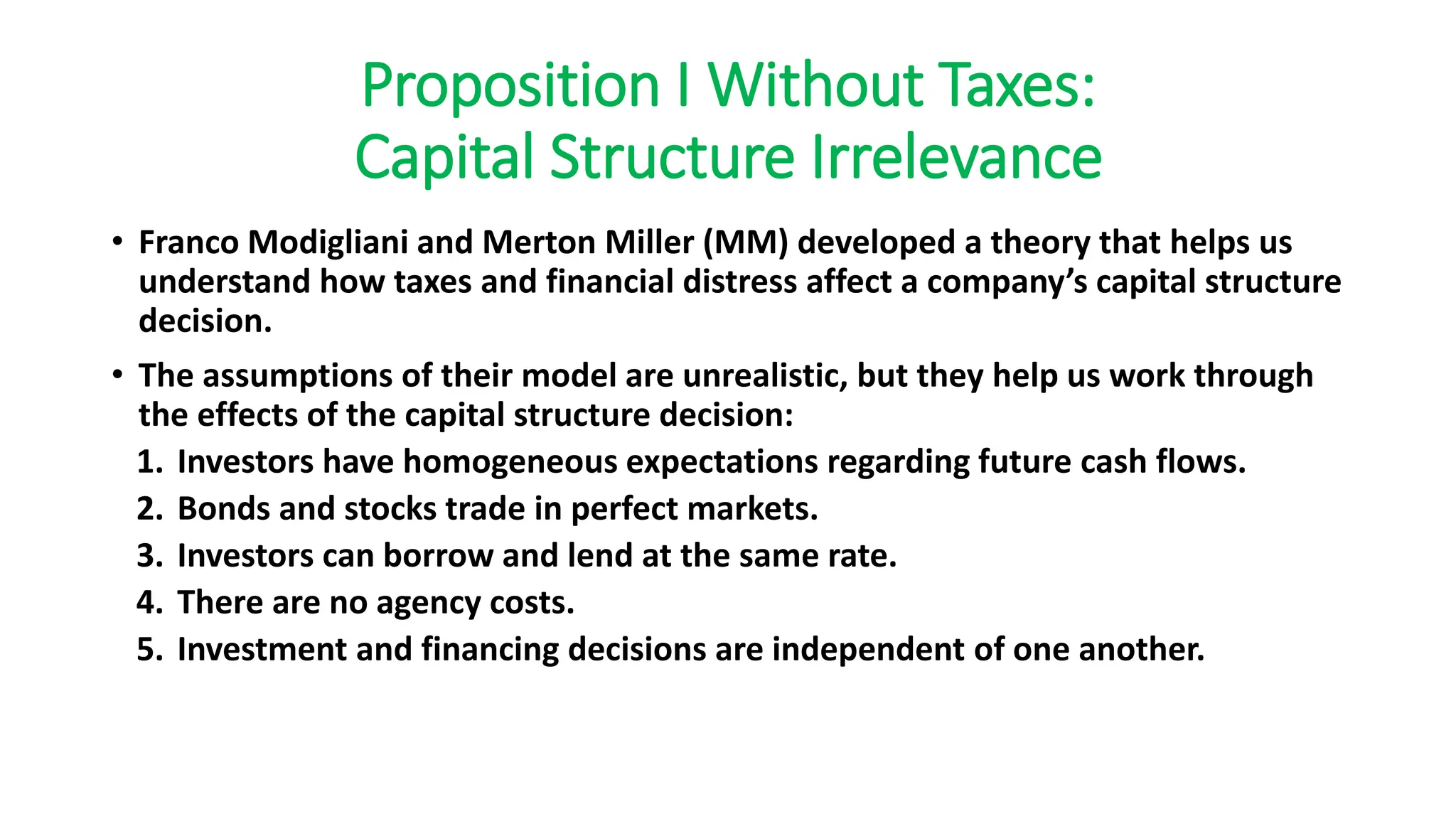 Proposition I Without Taxes: Capital Structure Irrelevance

• Franco Modigliani and Merton Miller (MM) developed a theory that helps us understand how taxes and financial distress affect a company's capital structure decision.

• The assumptions of their model are unrealistic, but they help us work through the effects of the capital structure decision:

1. Investors have homogeneous expectations regarding future cash flows.
2. Bonds and stocks trade in perfect markets.
3. Investors can borrow and lend at the same rate.
4. There are no agency costs.
5. Investment and financing decisions are independent of one another.